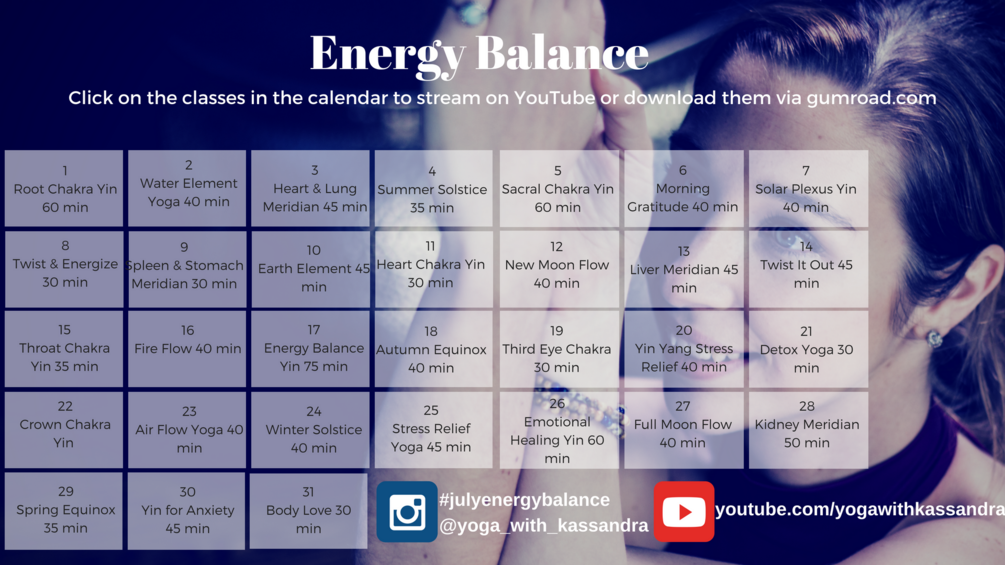 Energy Balance

Click on the classes in the calendar to stream on YouTube or download them via gumroad.com

| | | | | | | |
|---|---|---|---|---|---|---|
| 1 Root Chakra Yin 60 min | 2 Water Element Yoga 40 min | 3 Heart & Lung Meridian 45 min | 4 Summer Solstice 35 min | 5 Sacral Chakra Yin 60 min | 6 Morning Gratitude 40 min | 7 Solar Plexus Yin 40 min |
| 8 Twist & Energize 30 min | 9 Spleen & Stomach Meridian 30 min | 10 Earth Element 45 min | 11 Heart Chakra Yin 30 min | 12 New Moon Flow 40 min | 13 Liver Meridian 45 min | 14 Twist It Out 45 min |
| 15 Throat Chakra Yin 35 min | 16 Fire Flow 40 min | 17 Energy Balance Yin 75 min | 18 Autumn Equinox 40 min | 19 Third Eye Chakra 30 min | 20 Yin Yang Stress Relief 40 min | 21 Detox Yoga 30 min |
| 22 Crown Chakra Yin | 23 Air Flow Yoga 40 min | 24 Winter Solstice 40 min | 25 Stress Relief Yoga 45 min | 26 Emotional Healing Yin 60 min | 27 Full Moon Flow 40 min | 28 Kidney Meridian 50 min |
| 29 Spring Equinox 35 min | 30 Yin for Anxiety 45 min | 31 Body Love 30 min | | | | |

#julyenergybalance
@yoga_with_kassandra

youtube.com/yogawithkassandra